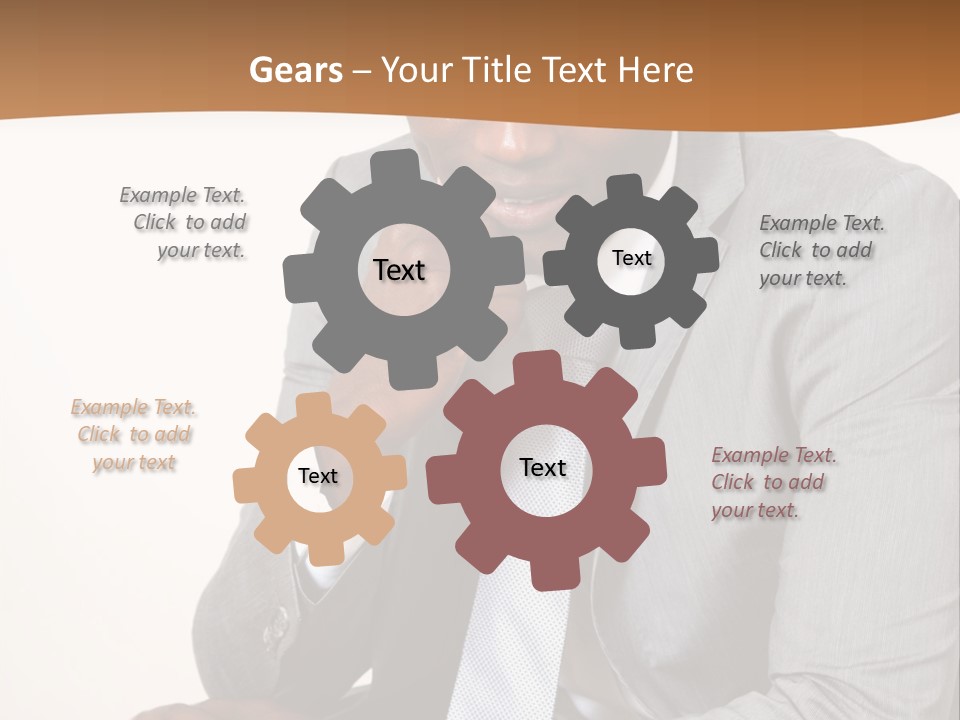 Gears – Your Title Text Here

Example Text. Click to add your text.

Text

Text

Example Text. Click to add your text.

Example Text. Click to add your text

Text

Text

Example Text. Click to add your text.